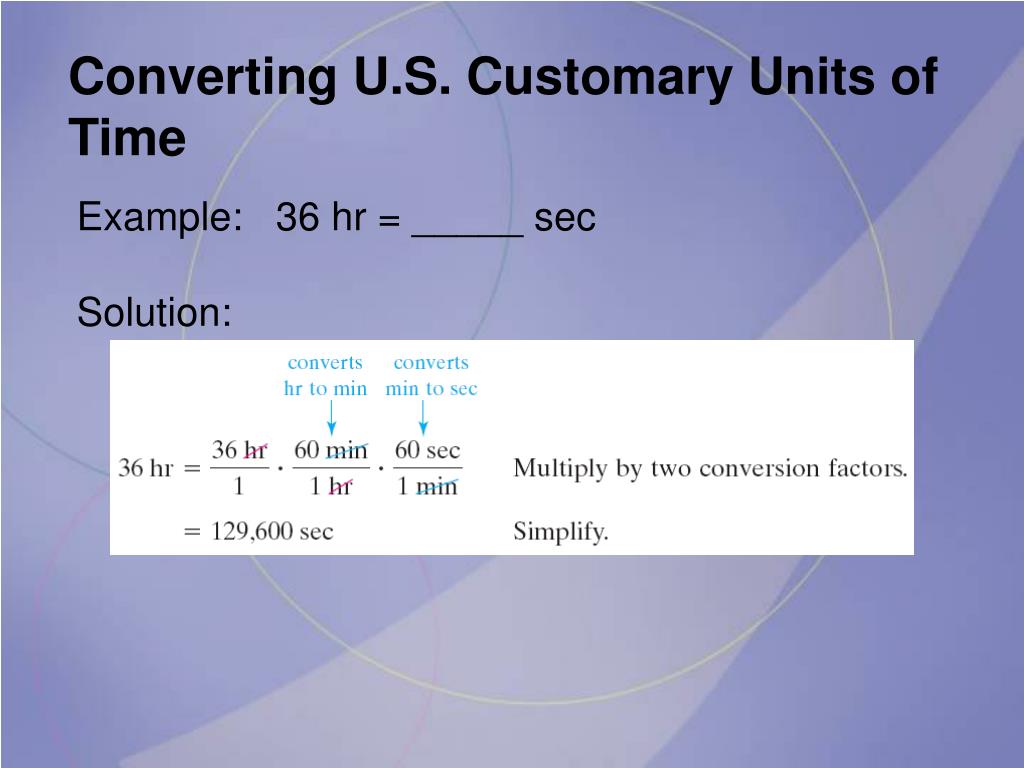 Converting U.S. Customary Units of Time

Example: 36 hr = _____ sec

Solution:

converts hr to min

converts min to sec

$36 \text{ hr} = \frac{36 \text{ hr}}{1} \cdot \frac{60 \text{ min}}{1 \text{ hr}} \cdot \frac{60 \text{ sec}}{1 \text{ min}}$ Multiply by two conversion factors.

$= 129{,}600 \text{ sec}$ Simplify.